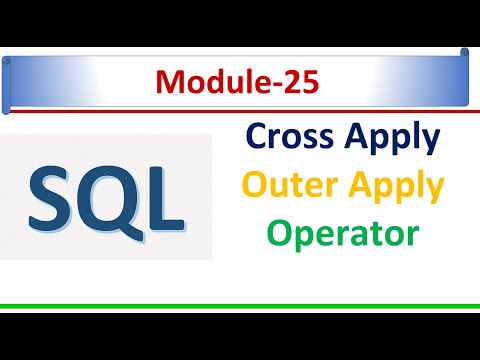 Module-25

SQL

Cross Apply
Outer Apply
Operator